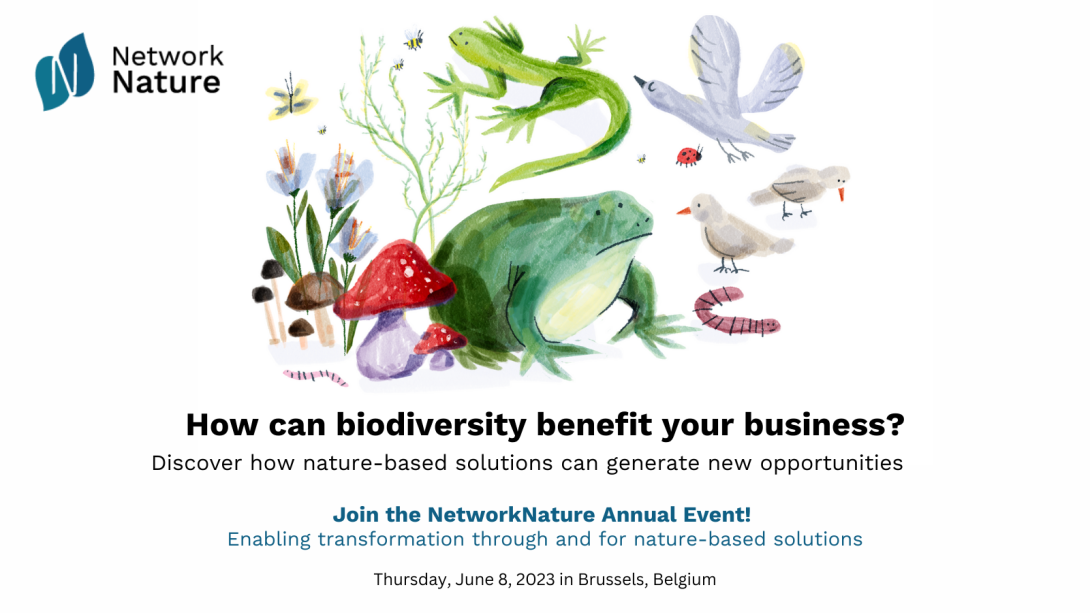 Network Nature

How can biodiversity benefit your business?
Discover how nature-based solutions can generate new opportunities

Join the NetworkNature Annual Event!
Enabling transformation through and for nature-based solutions

Thursday, June 8, 2023 in Brussels, Belgium